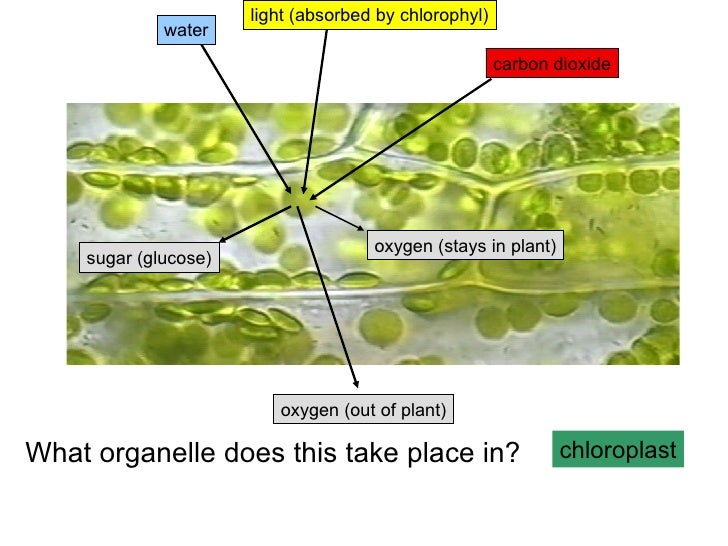 water

light (absorbed by chlorophyl)

carbon dioxide

sugar (glucose)

oxygen (stays in plant)

oxygen (out of plant)

What organelle does this take place in?

chloroplast